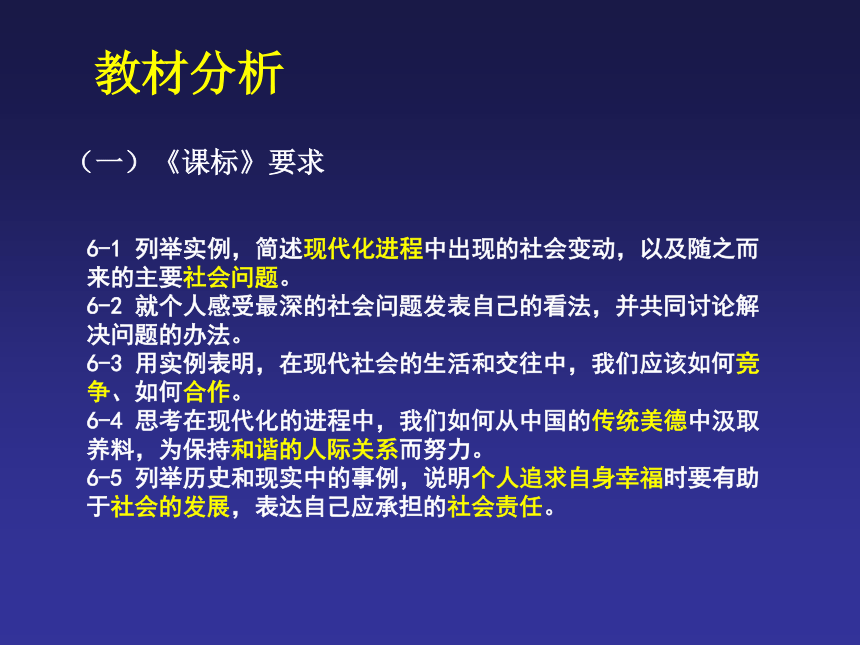 教材分析

（一）《课标》要求

6-1 列举实例，简述现代化进程中出现的社会变动，以及随之而来的主要社会问题。
6-2 就个人感受最深的社会问题发表自己的看法，并共同讨论解决问题的办法。
6-3 用实例表明，在现代社会的生活和交往中，我们应该如何竞争、如何合作。
6-4 思考在现代化的进程中，我们如何从中国的传统美德中汲取养料，为保持和谐的人际关系而努力。
6-5 列举历史和现实中的事例，说明个人追求自身幸福时要有助于社会的发展，表达自己应承担的社会责任。